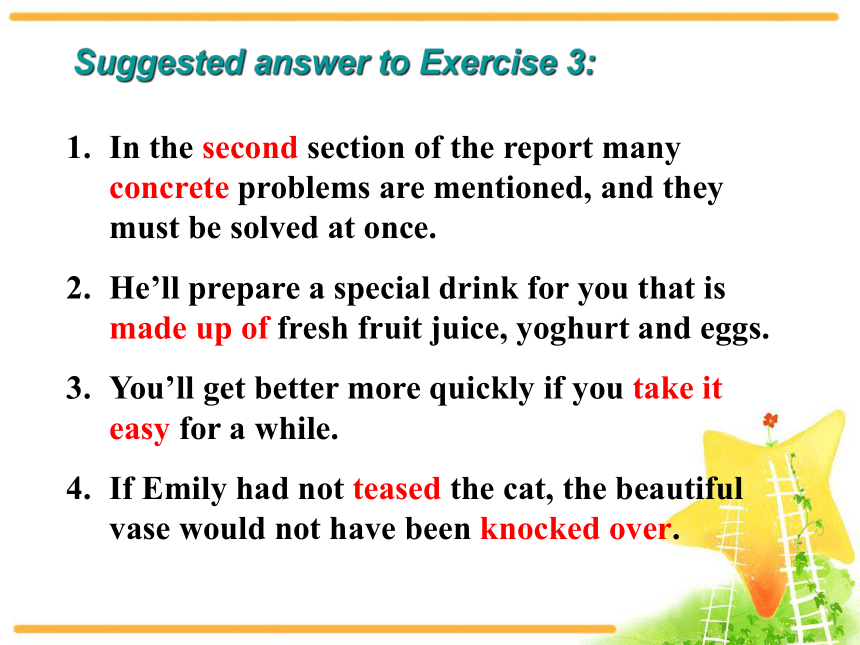 Suggested answer to Exercise 3:

1. In the second section of the report many concrete problems are mentioned, and they must be solved at once.

2. He’ll prepare a special drink for you that is made up of fresh fruit juice, yoghurt and eggs.

3. You’ll get better more quickly if you take it easy for a while.

4. If Emily had not teased the cat, the beautiful vase would not have been knocked over.